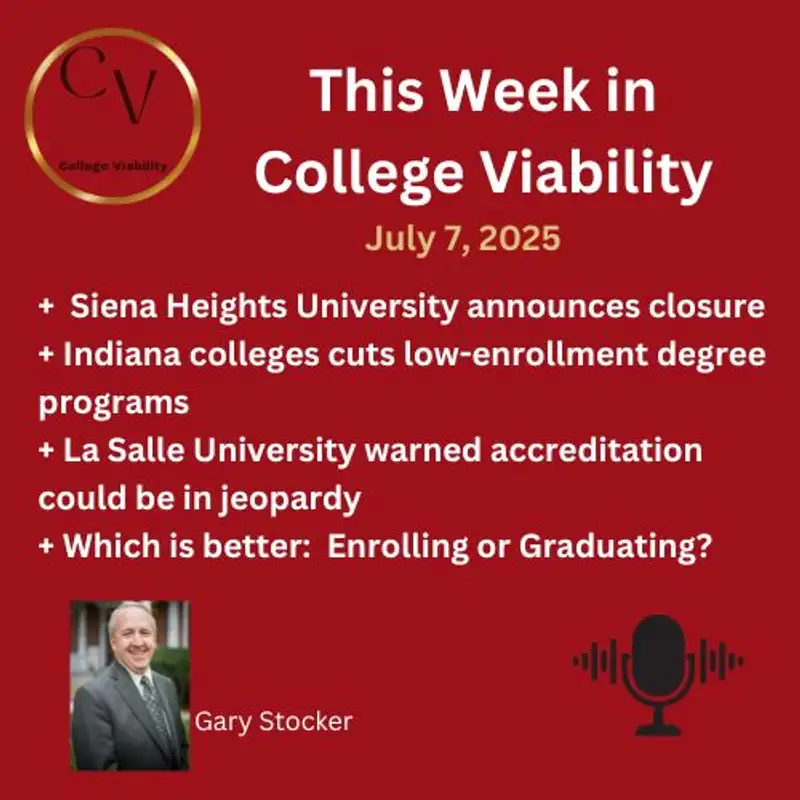 CV
College Viability

This Week in College Viability

July 7, 2025

+ Siena Heights University announces closure
+ Indiana colleges cuts low-enrollment degree programs
+ La Salle University warned accreditation could be in jeopardy
+ Which is better: Enrolling or Graduating?

Gary Stocker